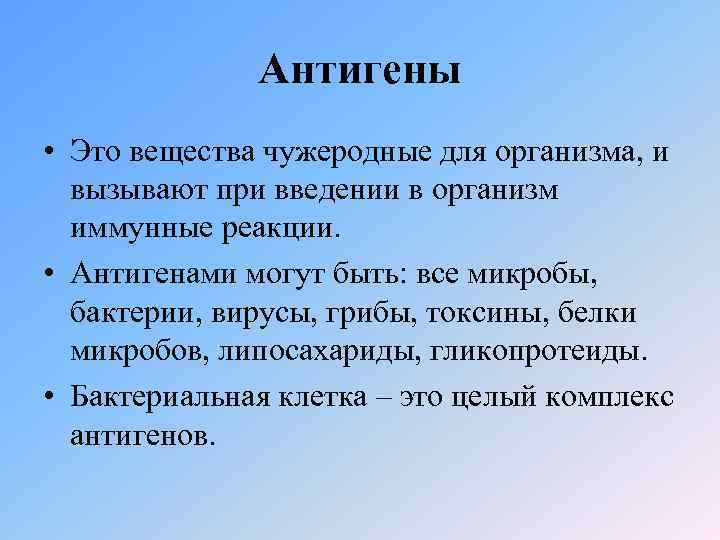 Антигены

• Это вещества чужеродные для организма, и вызывают при введении в организм иммунные реакции.

• Антигенами могут быть: все микробы, бактерии, вирусы, грибы, токсины, белки микробов, липосахариды, гликопротеиды.

• Бактериальная клетка – это целый комплекс антигенов.